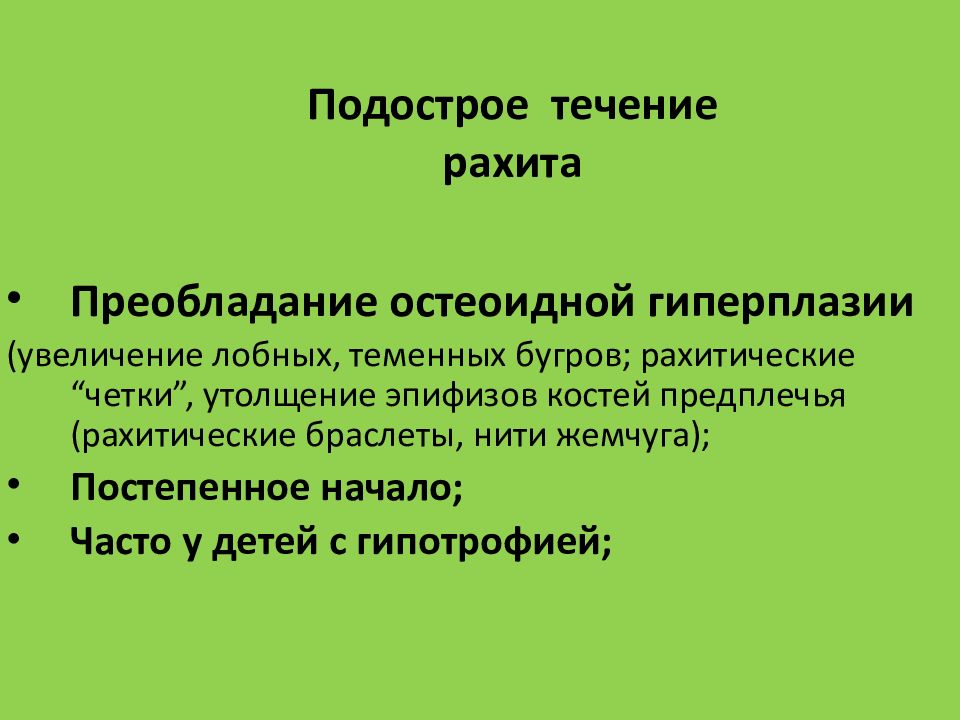 Подострое течение рахита

• Преобладание остеоидной гиперплазии
(увеличение лобных, теменных бугров; рахитические “четки”, утолщение эпифизов костей предплечья (рахитические браслеты, нити жемчуга);
• Постепенное начало;
• Часто у детей с гипотрофией;